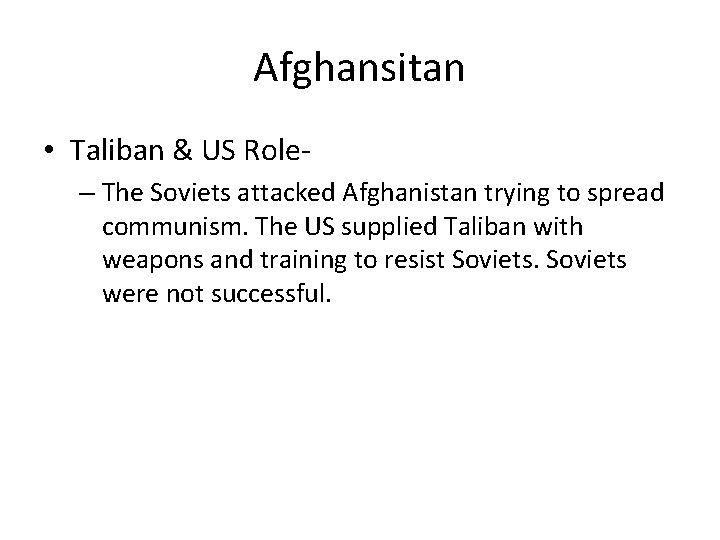 Afghansitan

• Taliban & US Role-

– The Soviets attacked Afghanistan trying to spread communism. The US supplied Taliban with weapons and training to resist Soviets. Soviets were not successful.